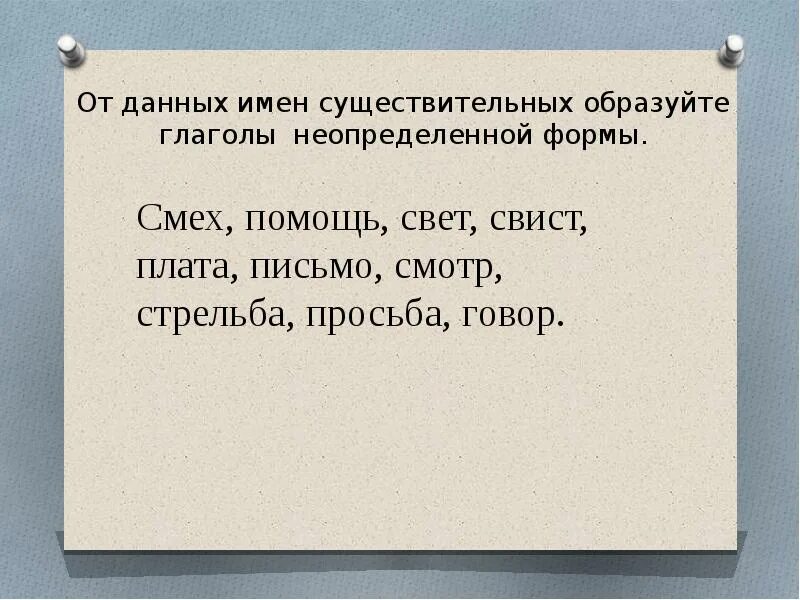 От данных имен существительных образуйте глаголы неопределенной формы.

Смех, помощь, свет, свист, плата, письмо, смотр, стрельба, просьба, говор.